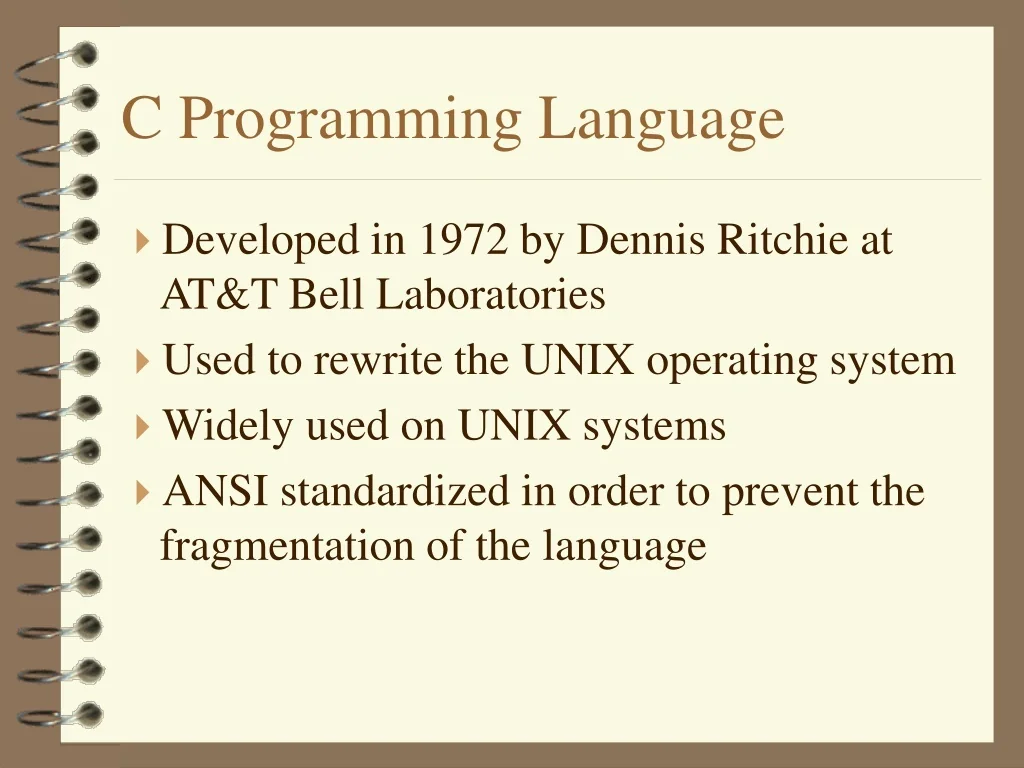 C Programming Language

Developed in 1972 by Dennis Ritchie at AT&T Bell Laboratories

Used to rewrite the UNIX operating system

Widely used on UNIX systems

ANSI standardized in order to prevent the fragmentation of the language